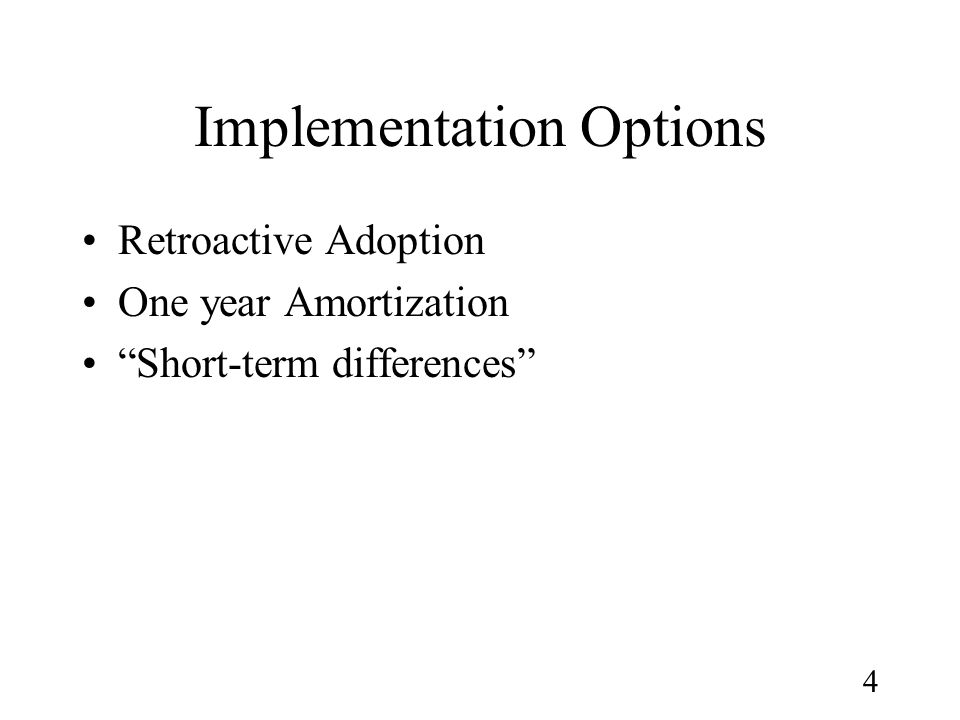 Implementation Options

• Retroactive Adoption
• One year Amortization
• “Short-term differences”

4